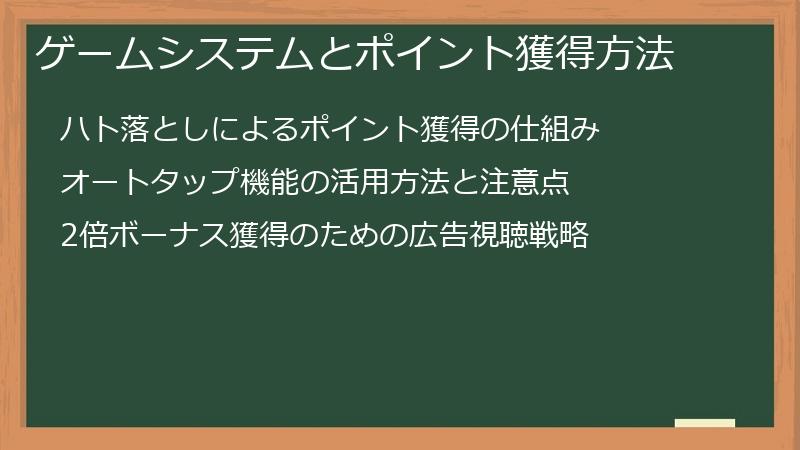 ゲームシステムとポイント獲得方法

ハト落としによるポイント獲得の仕組み

オートタップ機能の活用方法と注意点

2倍ボーナス獲得のための広告視聴戦略